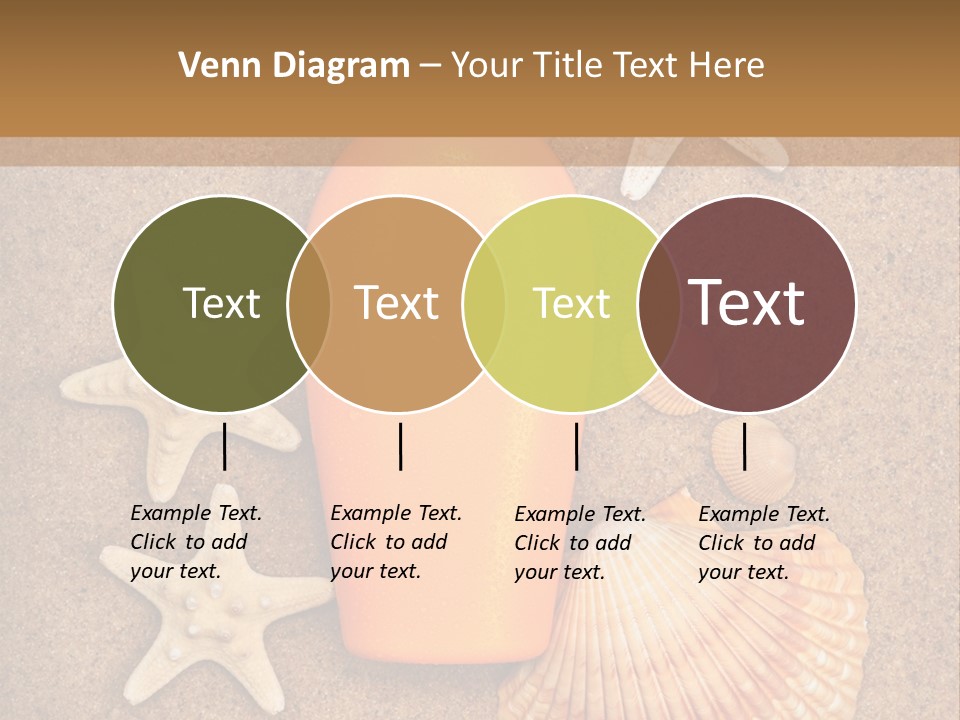 Venn Diagram – Your Title Text Here

Text

Text

Text

Text

Example Text. Click to add your text.

Example Text. Click to add your text.

Example Text. Click to add your text.

Example Text. Click to add your text.